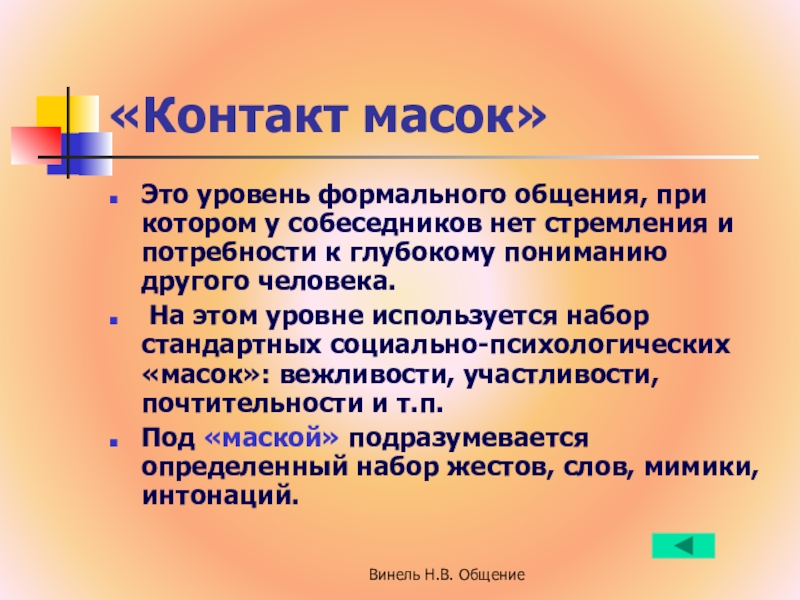 «Контакт масок»

Это уровень формального общения, при котором у собеседников нет стремления и потребности к глубокому пониманию другого человека.

На этом уровне используется набор стандартных социально-психологических «масок»: вежливости, участливости, почтительности и т.п.

Под «маской» подразумевается определенный набор жестов, слов, мимики, интонаций.

Винель Н.В. Общение